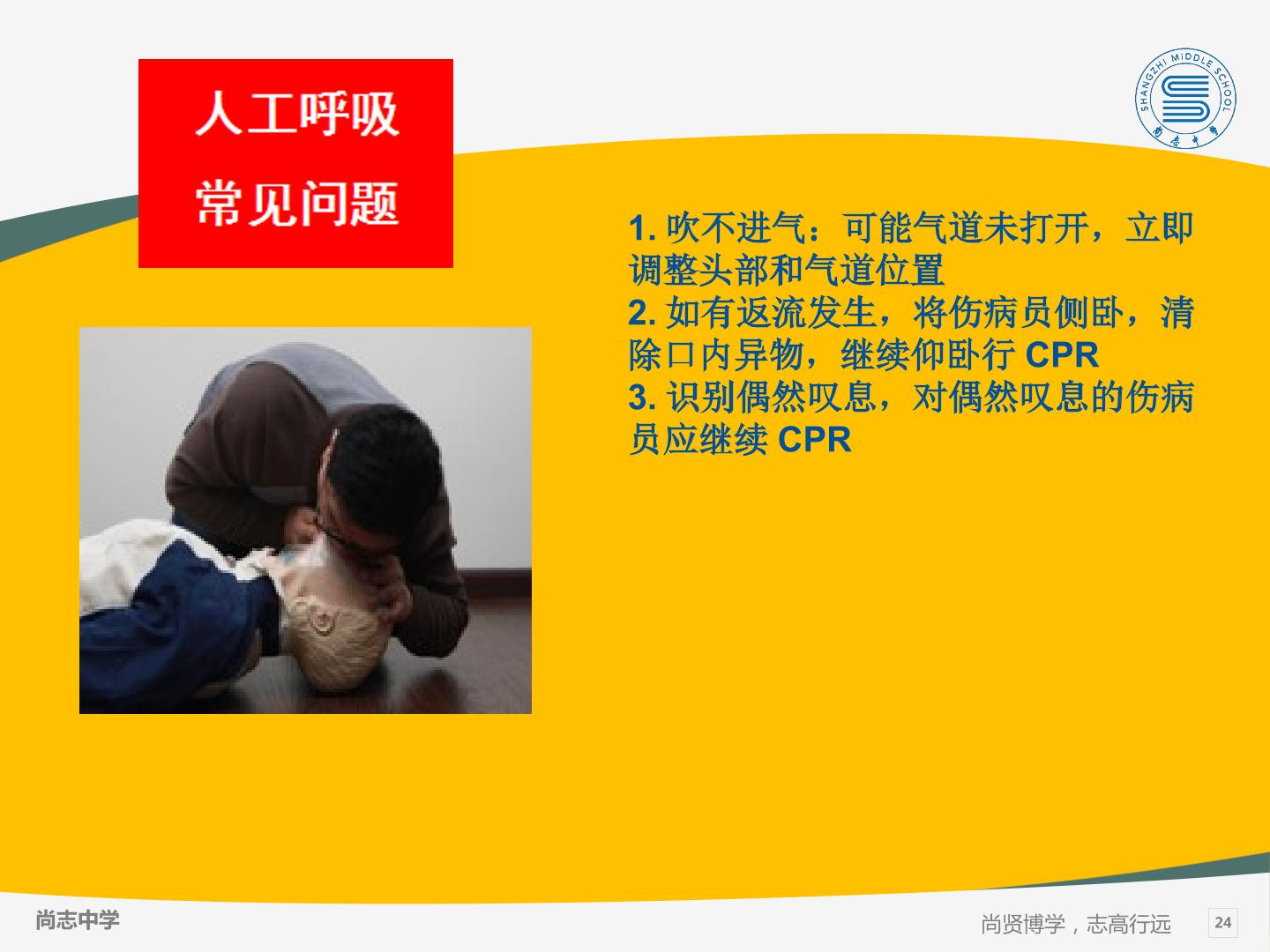 人工呼吸
常见问题

SHANGZHI MIDDLE SCHOOL
尚志中学

1. 吹不进气：可能气道未打开，立即调整头部和气道位置
2. 如有返流发生，将伤病员侧卧，清除口内异物，继续仰卧行 CPR
3. 识别偶然叹息，对偶然叹息的伤病员应继续 CPR

尚志中学

尚贤博学，志高行远

24